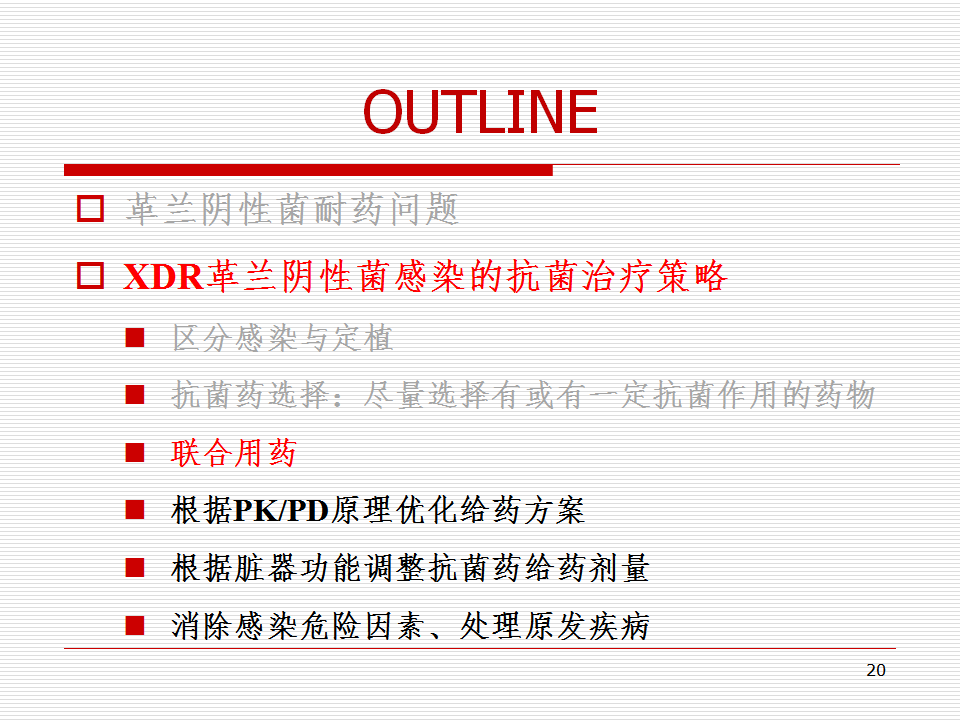 OUTLINE

革兰阴性菌耐药问题

XDR革兰阴性菌感染的抗菌治疗策略

区分感染与定植

抗菌药选择：尽量选择有或有一定抗菌作用的药物

联合用药

根据PK/PD原理优化给药方案

根据脏器功能调整抗菌药给药剂量

消除感染危险因素、处理原发疾病

20